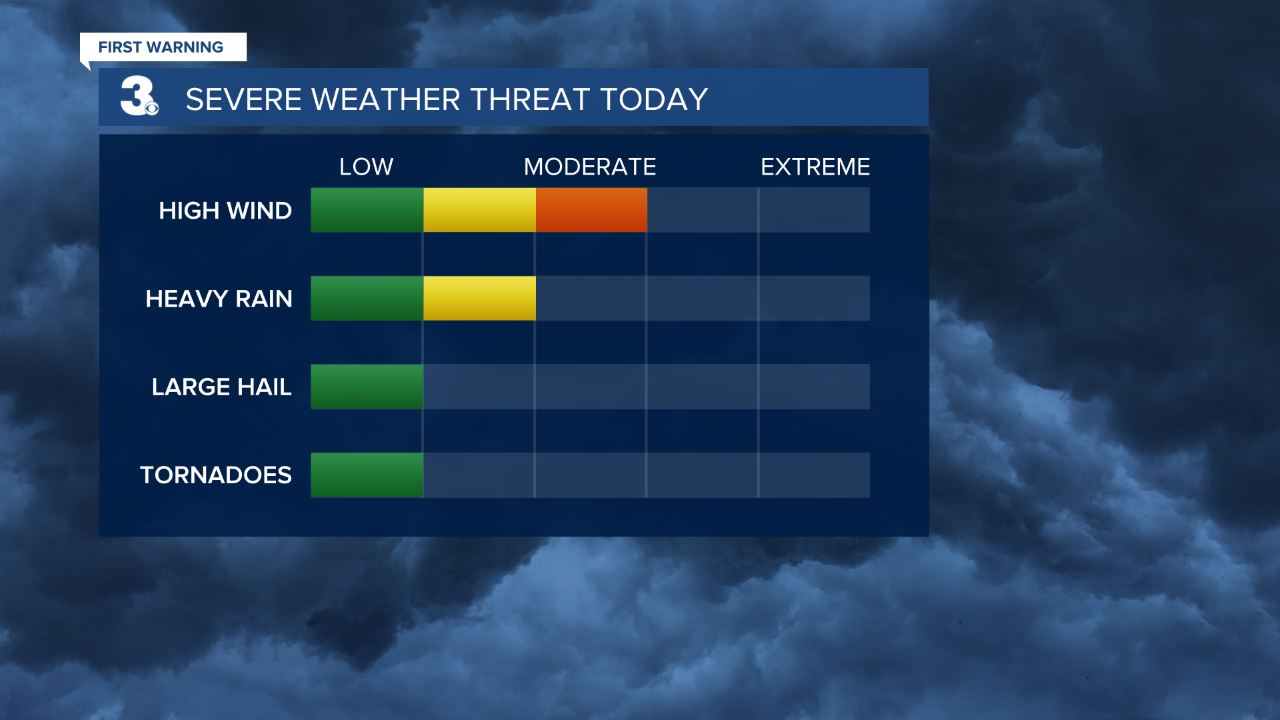 FIRST WARNING

3

SEVERE WEATHER THREAT TODAY

LOW MODERATE EXTREME

HIGH WIND

HEAVY RAIN

LARGE HAIL

TORNADOES